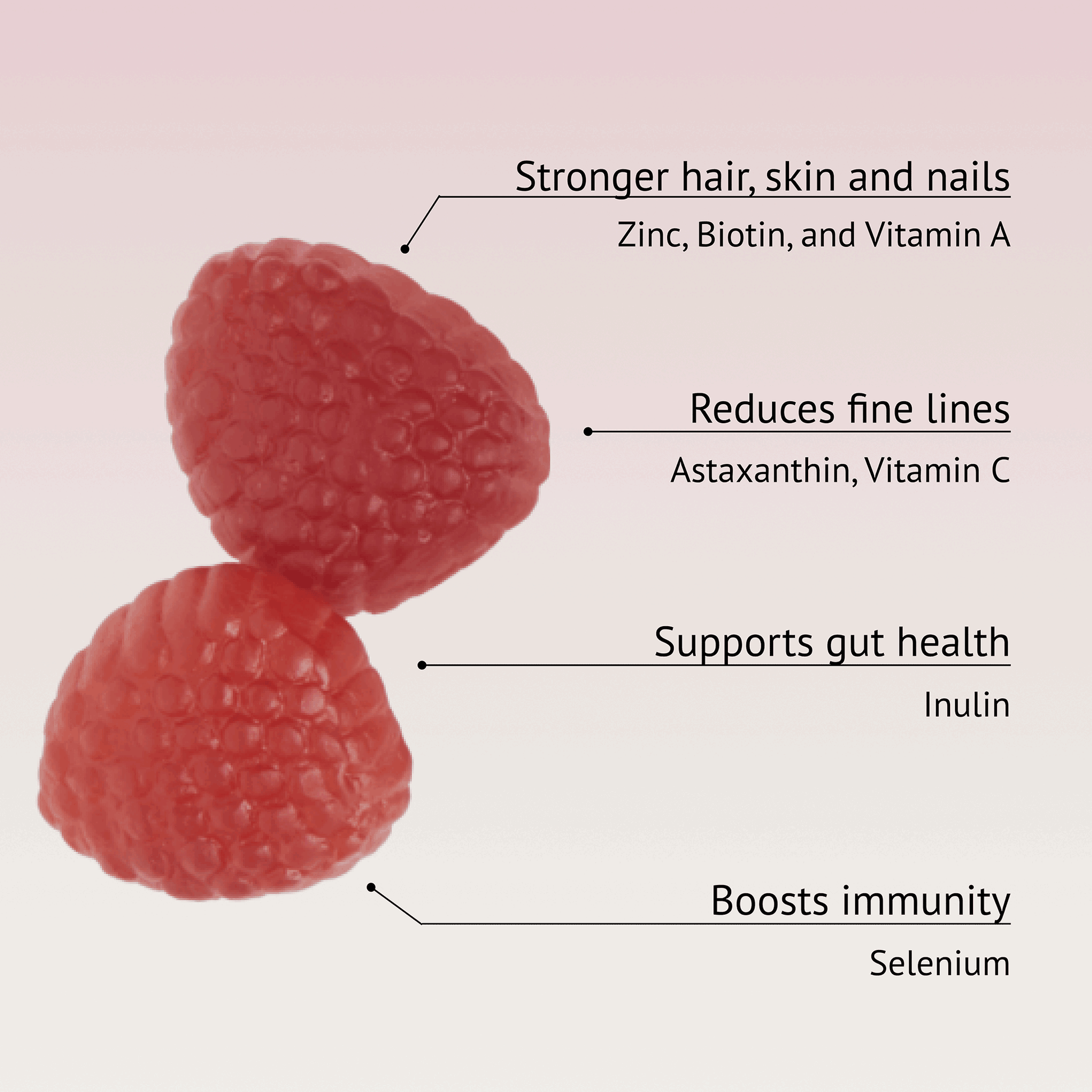 Stronger hair, skin and nails

Zinc, Biotin, and Vitamin A

Reduces fine lines

Astaxanthin, Vitamin C

Supports gut health

Inulin

Boosts immunity

Selenium